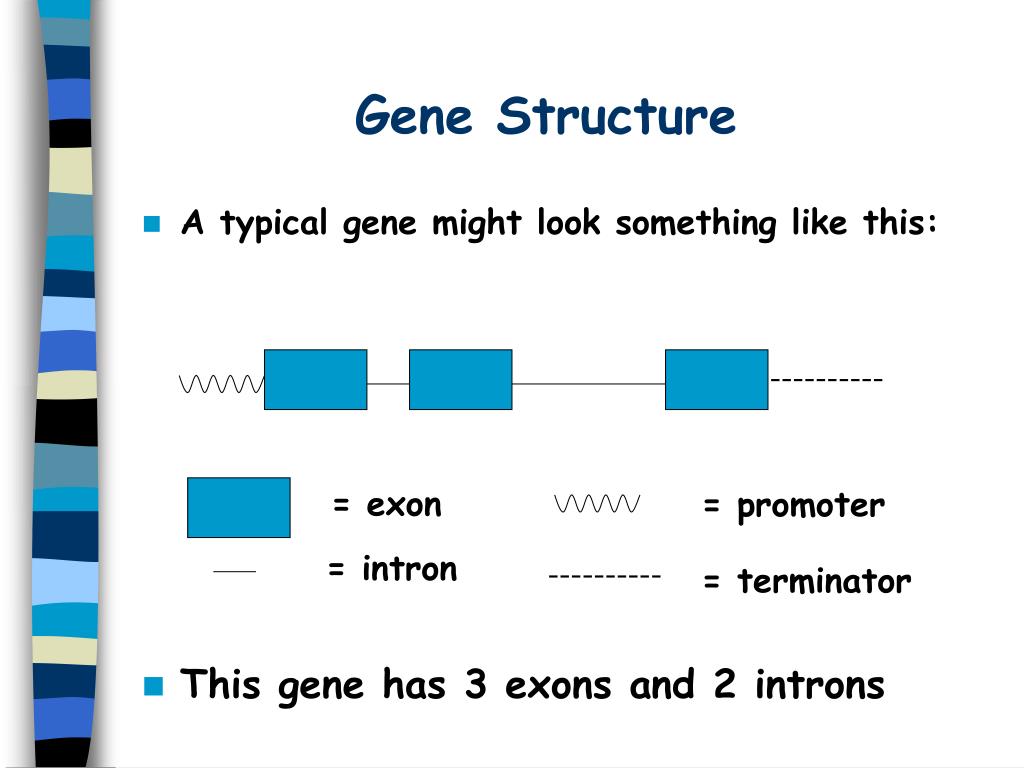 Gene Structure

A typical gene might look something like this:

= exon

= promoter

= intron

= terminator

This gene has 3 exons and 2 introns